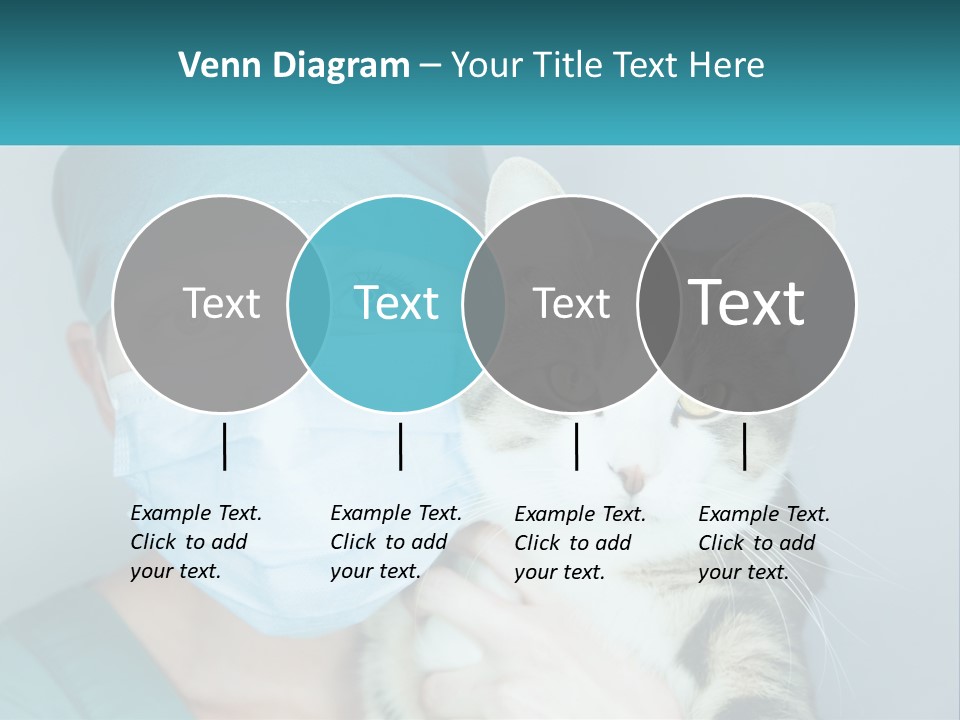 Venn Diagram – Your Title Text Here

Text

Text

Text

Text

Example Text. Click to add your text.

Example Text. Click to add your text.

Example Text. Click to add your text.

Example Text. Click to add your text.